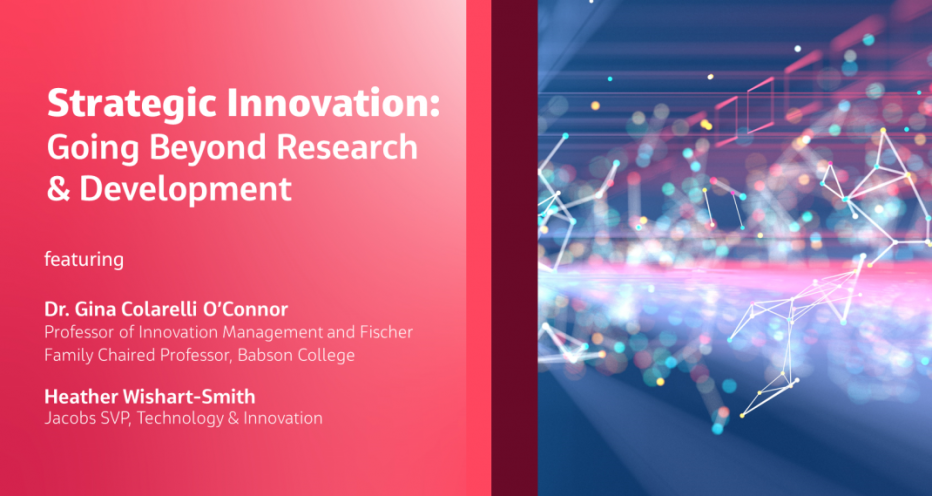 Strategic Innovation: Going Beyond Research & Development

featuring

Dr. Gina Colarelli O'Connor
Professor of Innovation Management and Fischer Family Chaired Professor, Babson College

Heather Wishart-Smith
Jacobs SVP, Technology & Innovation